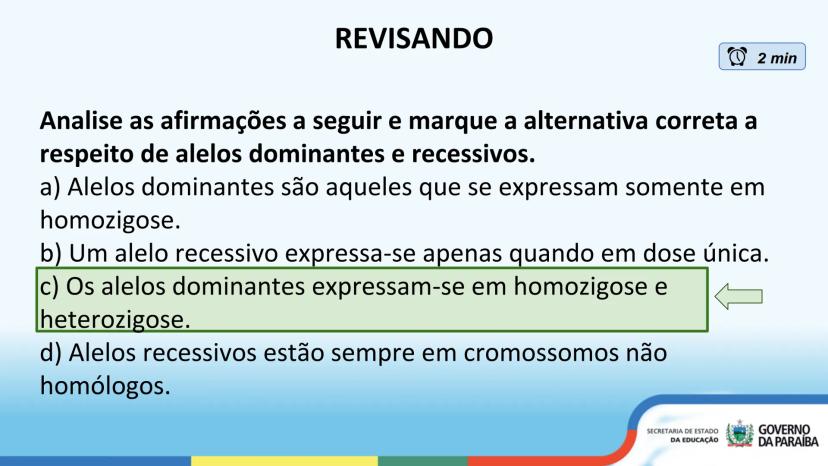 REVISANDO

2 min

Analise as afirmações a seguir e marque a alternativa correta a respeito de alelos dominantes e recessivos.

a) Alelos dominantes são aqueles que se expressam somente em homozigose.

b) Um alelo recessivo expressa-se apenas quando em dose única.

c) Os alelos dominantes expressam-se em homozigose e heterozigose.

d) Alelos recessivos estão sempre em cromossomos não homólogos.

SECRETARIA DE ESTADO DA EDUCAÇÃO

GOVERNO DA PARAÍBA